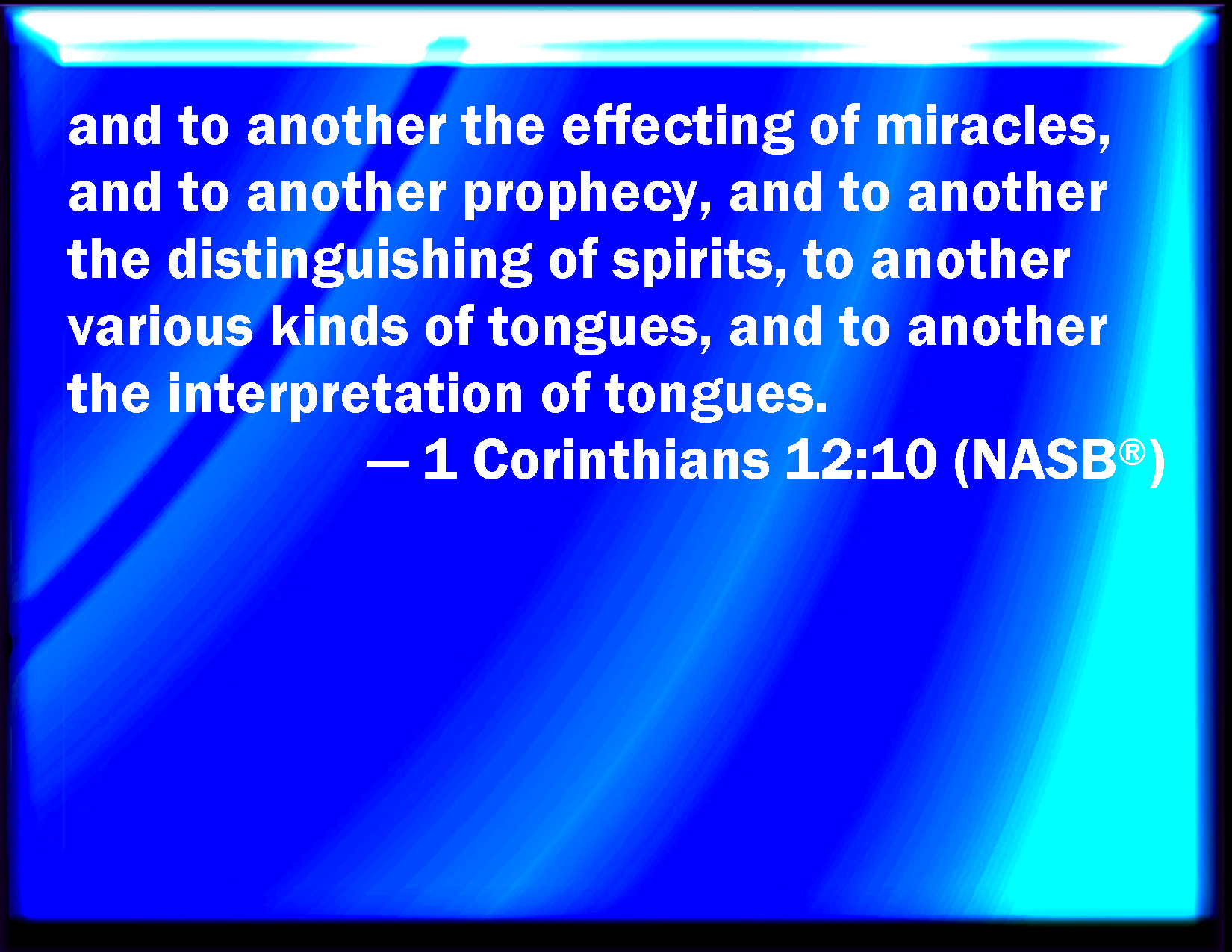 and to another the effecting of miracles, and to another prophecy, and to another the distinguishing of spirits, to another various kinds of tongues, and to another the interpretation of tongues.

— 1 Corinthians 12:10 (NASB®)